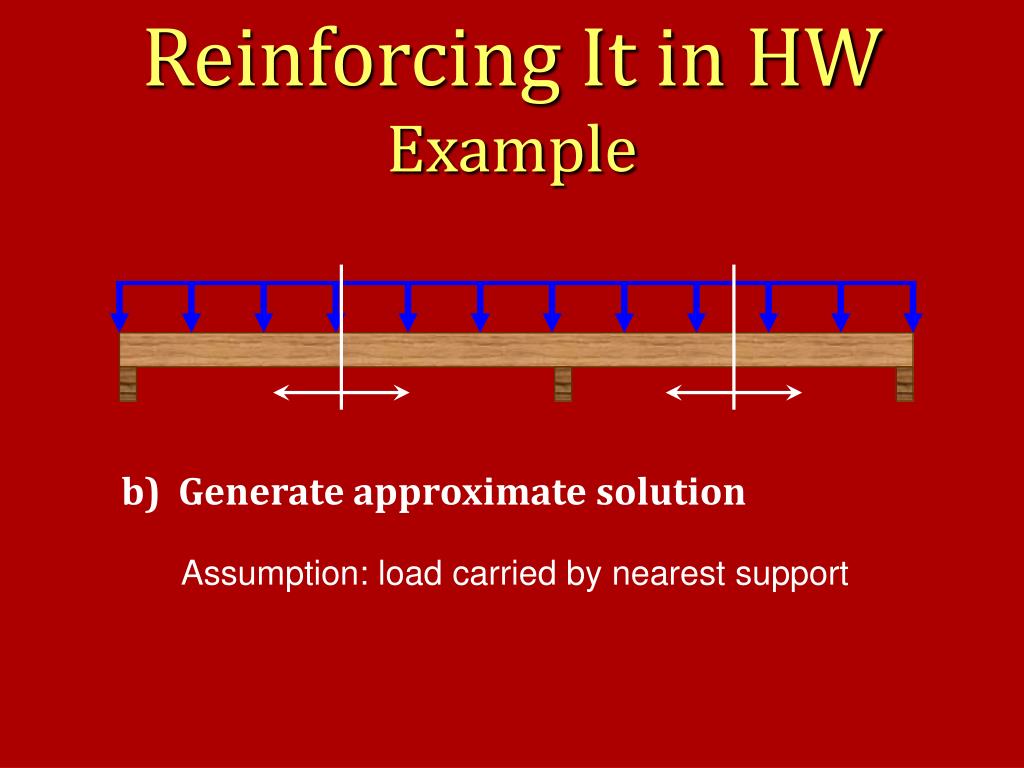 Reinforcing It in HW
Example

b) Generate approximate solution

Assumption: load carried by nearest support